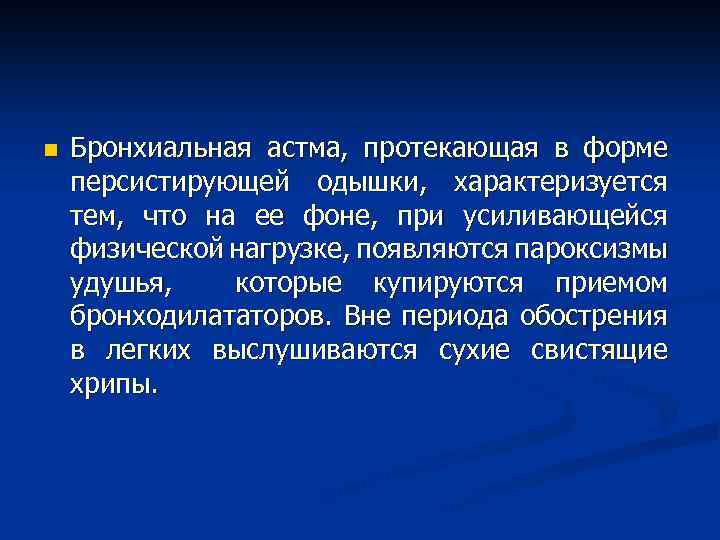 Бронхиальная астма, протекающая в форме персистирующей одышки, характеризуется тем, что на ее фоне, при усиливающейся физической нагрузке, появляются пароксизмы удушья, которые купируются приемом бронходилататоров. Вне периода обострения в легких выслушиваются сухие свистящие хрипы.